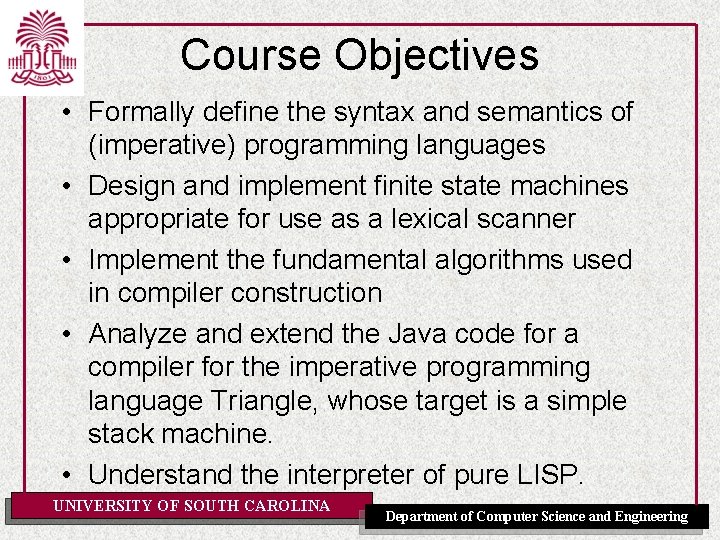 1801

Course Objectives

• Formally define the syntax and semantics of (imperative) programming languages
• Design and implement finite state machines appropriate for use as a lexical scanner
• Implement the fundamental algorithms used in compiler construction
• Analyze and extend the Java code for a compiler for the imperative programming language Triangle, whose target is a simple stack machine.
• Understand the interpreter of pure LISP.

UNIVERSITY OF SOUTH CAROLINA

Department of Computer Science and Engineering